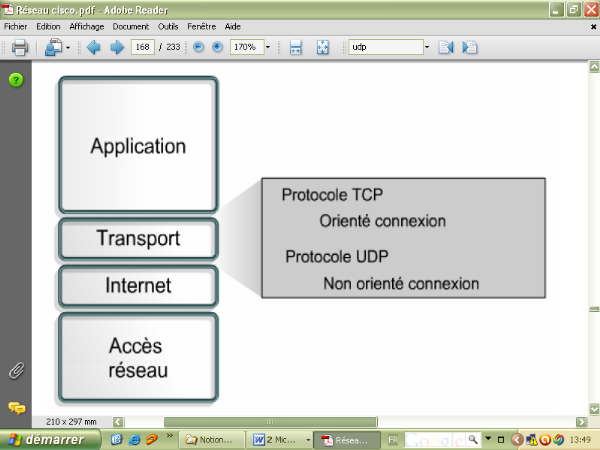 Réseau cisco.pdf - Adobe Reader

Fichier Edition Affichage Document Outils Fenêtre Aide

168 / 233 170% udp

Application

Transport

Internet

Accès réseau

Protocole TCP

Orienté connexion

Protocole UDP

Non orienté connexion

210 x 297 mm

démarrer Notion... 2 Mic... Résea... FR Google 13:49